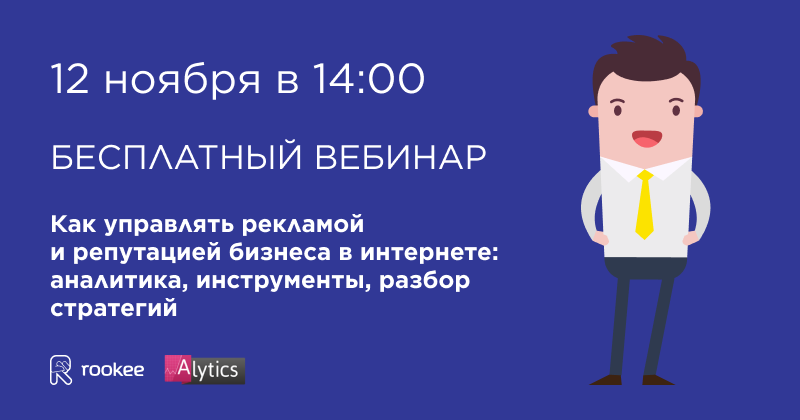 12 ноября в 14:00

БЕСПЛАТНЫЙ ВЕБИНАР

Как управлять рекламой и репутацией бизнеса в интернете: аналитика, инструменты, разбор стратегий

rookee Alytics